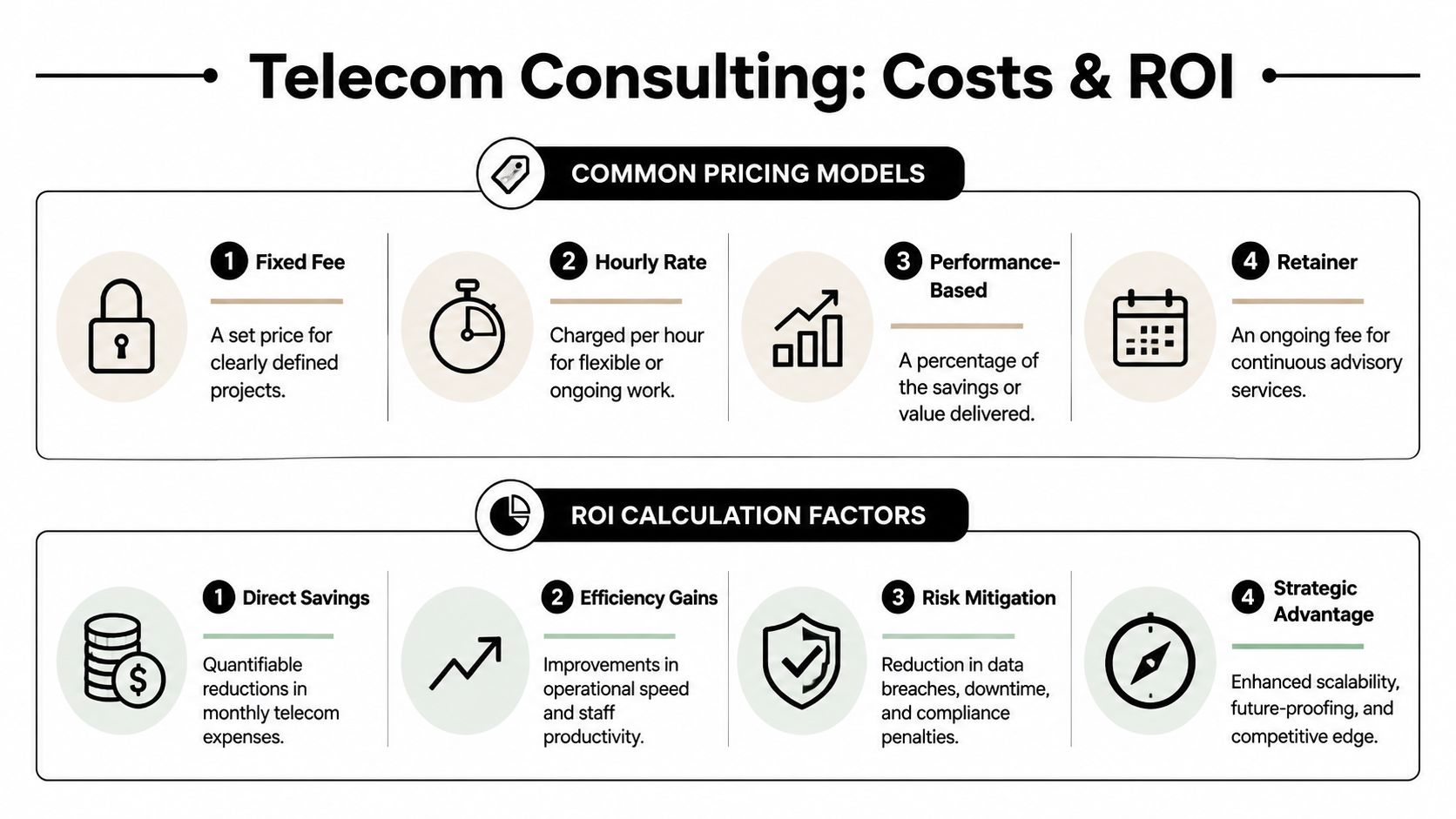 Telecom Consulting: Costs & ROI

COMMON PRICING MODELS

1 Fixed Fee

A set price for clearly defined projects.

2 Hourly Rate

Charged per hour for flexible or ongoing work.

3 Performance-Based

A percentage of the savings or value delivered.

4 Retainer

An ongoing fee for continuous advisory services.

ROI CALCULATION FACTORS

1 Direct Savings

Quantifiable reductions in monthly telecom expenses.

2 Efficiency Gains

Improvements in operational speed and staff productivity.

3 Risk Mitigation

Reduction in data breaches, downtime, and compliance penalties.

4 Strategic Advantage

Enhanced scalability, future-proofing, and competitive edge.